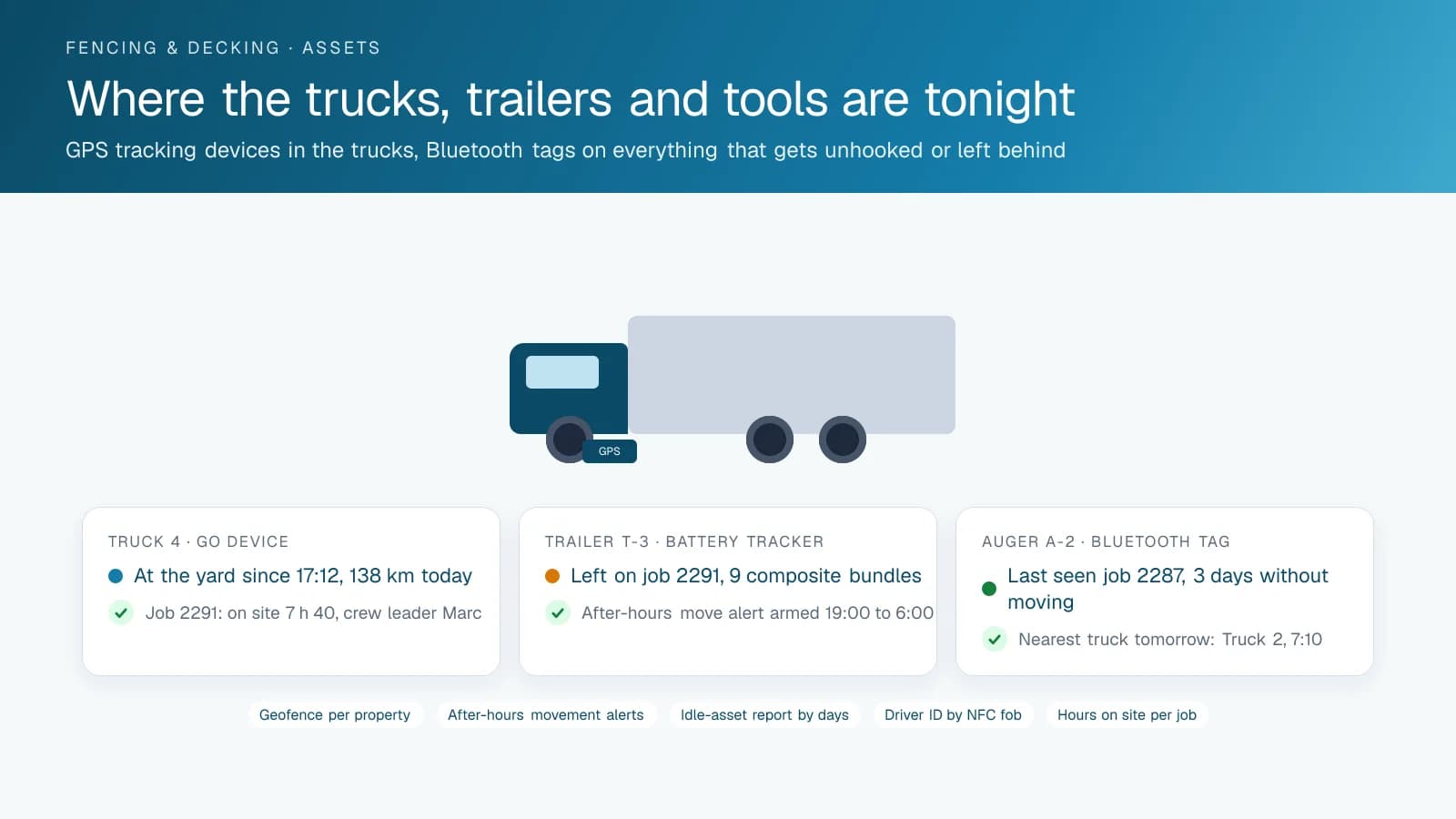 FENCING & DECKING · ASSETS

Where the trucks, trailers and tools are tonight

GPS tracking devices in the trucks, Bluetooth tags on everything that gets unhooked or left behind

GPS

TRUCK 4 · GO DEVICE

At the yard since 17:12, 138 km today

Job 2291: on site 7 h 40, crew leader Marc

TRAILER T-3 · BATTERY TRACKER

Left on job 2291, 9 composite bundles

After-hours move alert armed 19:00 to 6:00

AUGER A-2 · BLUETOOTH TAG

Last seen job 2287, 3 days without moving

Nearest truck tomorrow: Truck 2, 7:10

Geofence per property

After-hours movement alerts

Idle-asset report by days

Driver ID by NFC fob

Hours on site per job